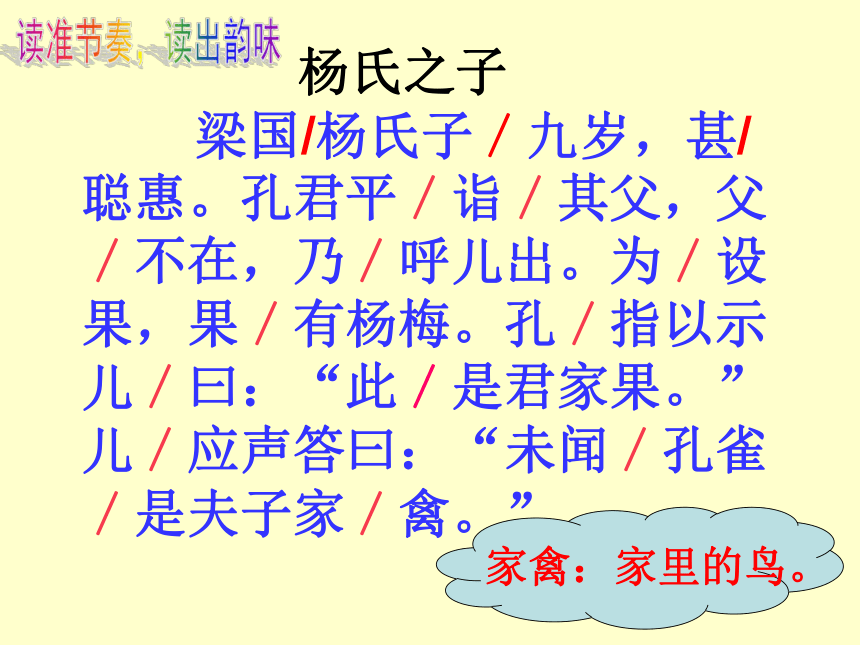 读准节奏，读出韵味

杨氏之子

梁国/杨氏子 / 九岁，甚/聪惠。孔君平 / 诣 / 其父，父 / 不在，乃 / 呼儿出。为 / 设果，果 / 有杨梅。孔 / 指以示儿 / 曰：“此 / 是君家果。”儿 / 应声答曰：“未闻 / 孔雀 / 是夫子家 / 禽。”

家禽：家里的鸟。